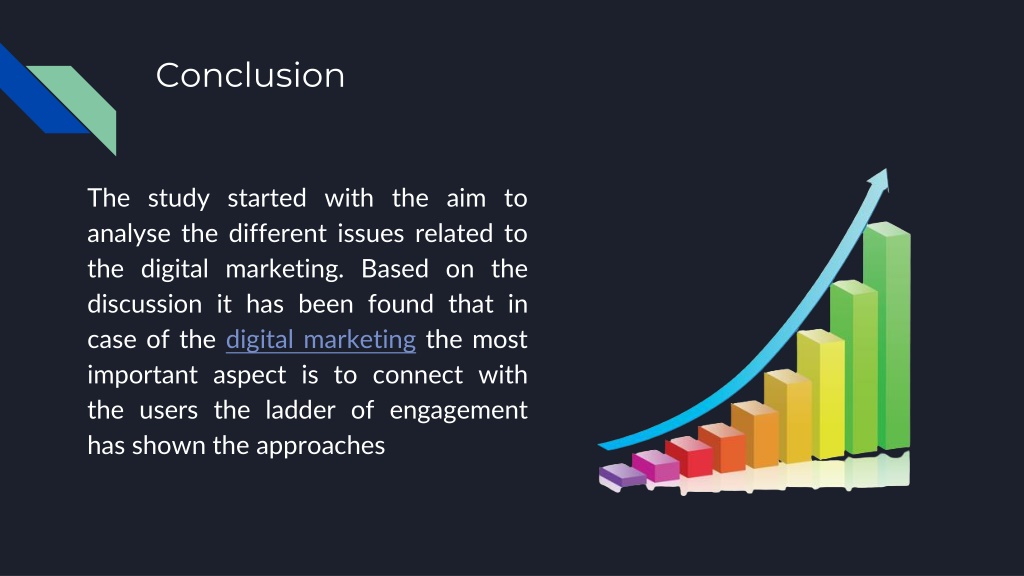 Conclusion

The study started with the aim to analyse the different issues related to the digital marketing. Based on the discussion it has been found that in case of the digital marketing the most important aspect is to connect with the users the ladder of engagement has shown the approaches